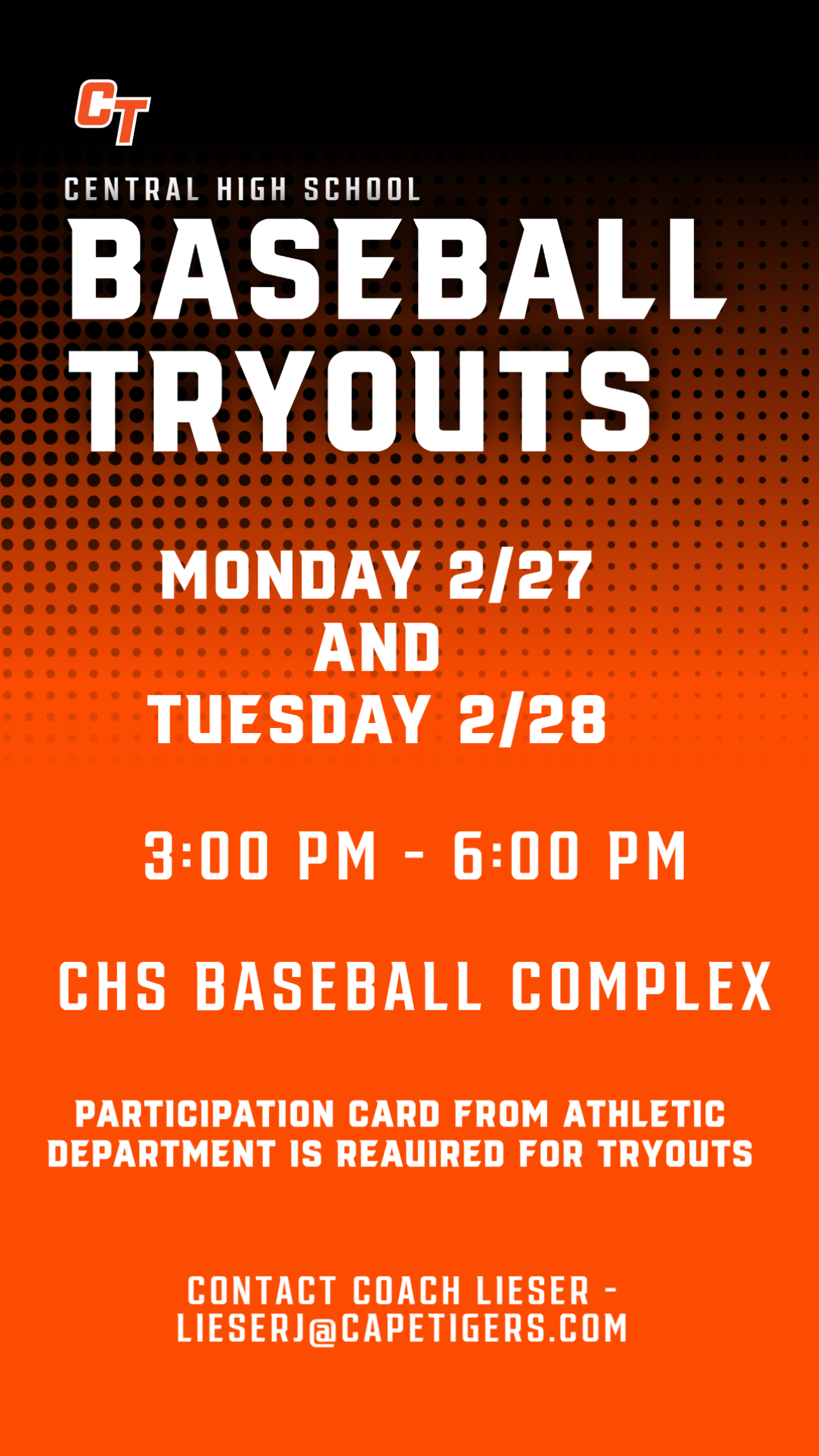 CT

CENTRAL HIGH SCHOOL

BASEBALL TRYOUTS

MONDAY 2/27
AND
TUESDAY 2/28

3:00 PM - 6:00 PM

CHS BASEBALL COMPLEX

PARTICIPATION CARD FROM ATHLETIC DEPARTMENT IS REAUIRED FOR TRYOUTS

CONTACT COACH LIESER - LIESERJ@CAPETIGERS.COM